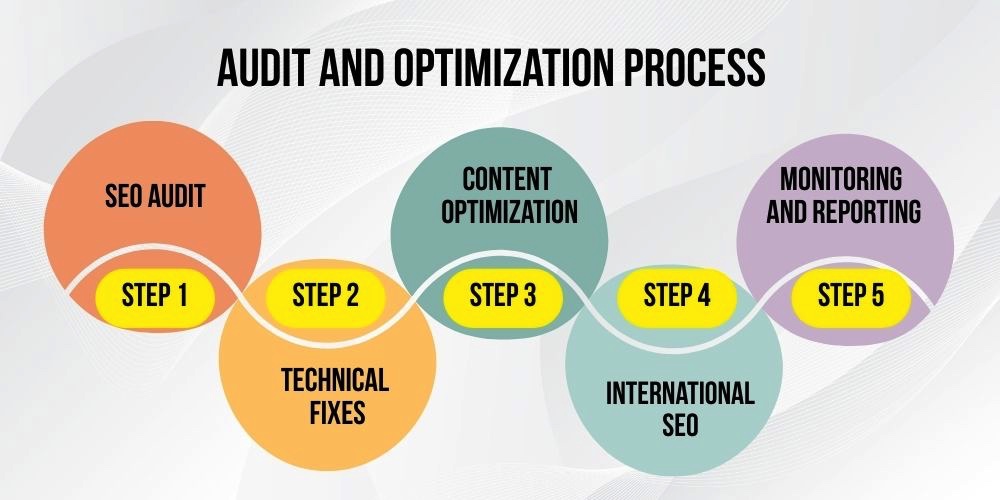 AUDIT AND OPTIMIZATION PROCESS

SEO AUDIT

STEP 1

STEP 2

TECHNICAL FIXES

CONTENT OPTIMIZATION

STEP 3

STEP 4

INTERNATIONAL SEO

MONITORING AND REPORTING

STEP 5